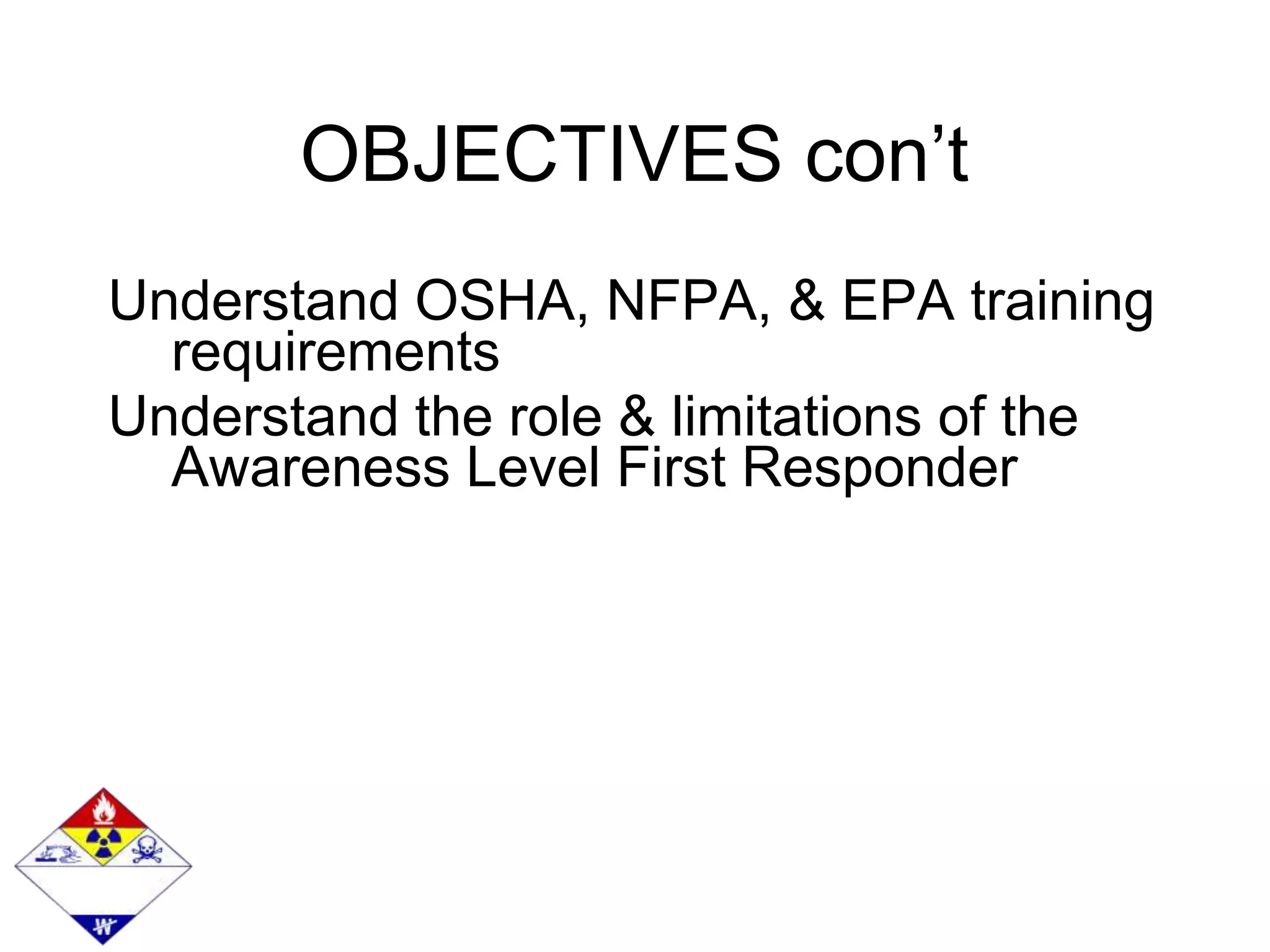 OBJECTIVES con’t

Understand OSHA, NFPA, & EPA training requirements

Understand the role & limitations of the Awareness Level First Responder

W